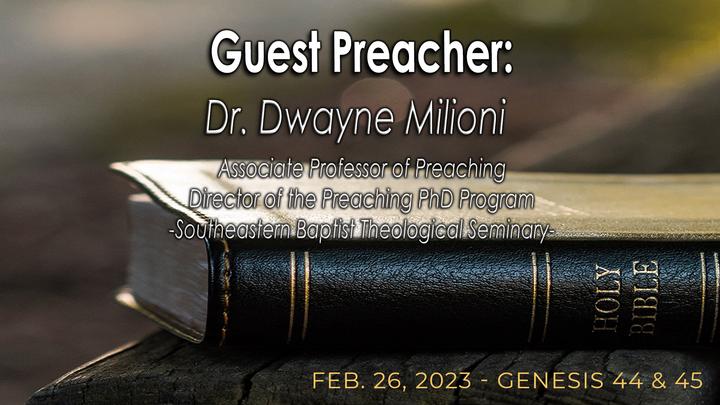 Guest Preacher:

Dr. Dwayne Milioni

Associate Professor of Preaching
Director of the Preaching PhD Program
-Southeastern Baptist Theological Seminary-

HOLY BIBLE

FEB. 26, 2023 - GENESIS 44 & 45